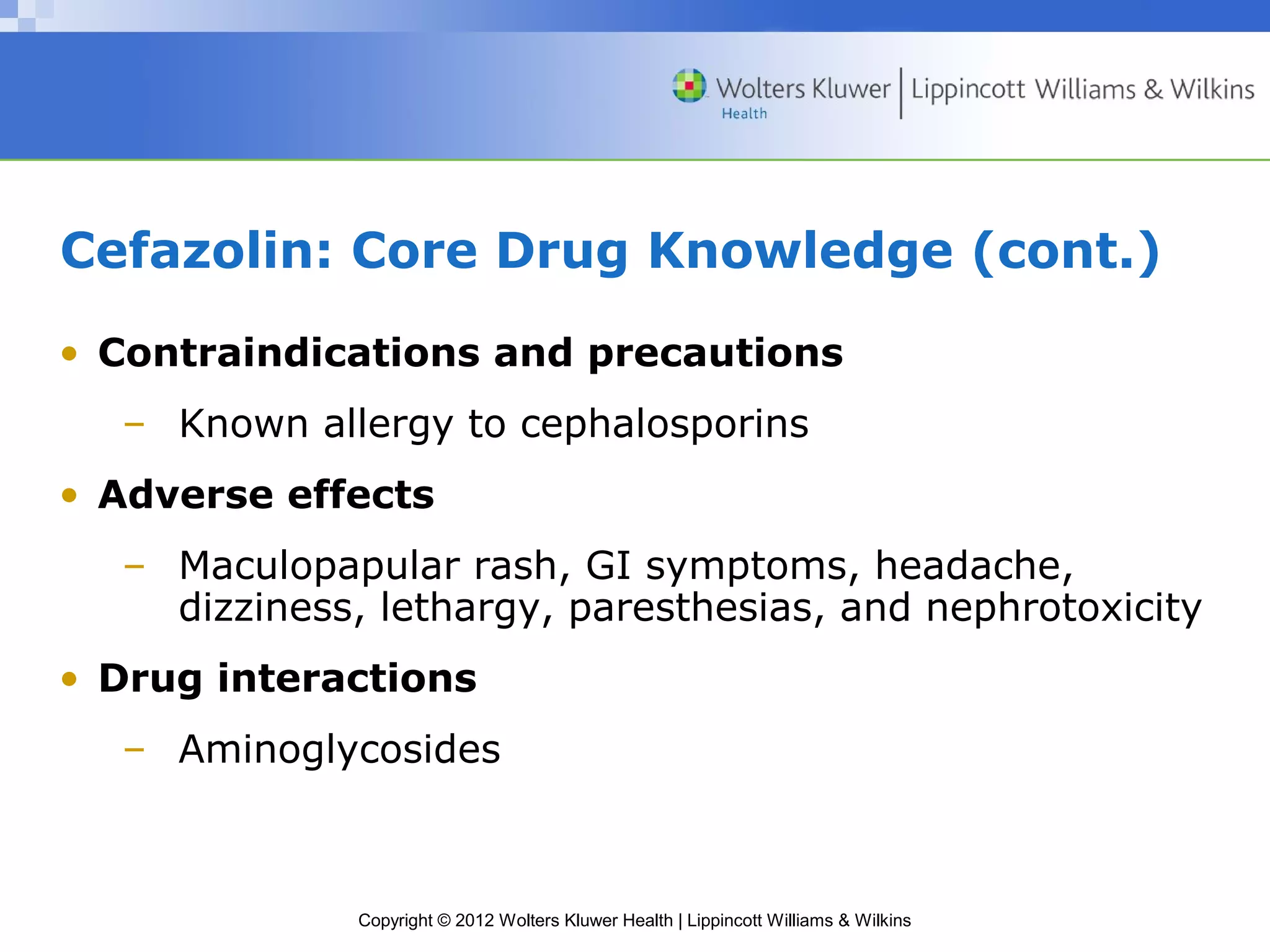 Wolters Kluwer Health | Lippincott Williams & Wilkins

Cefazolin: Core Drug Knowledge (cont.)

• Contraindications and precautions
– Known allergy to cephalosporins
• Adverse effects
– Maculopapular rash, GI symptoms, headache, dizziness, lethargy, paresthesias, and nephrotoxicity
• Drug interactions
– Aminoglycosides

Copyright © 2012 Wolters Kluwer Health | Lippincott Williams & Wilkins